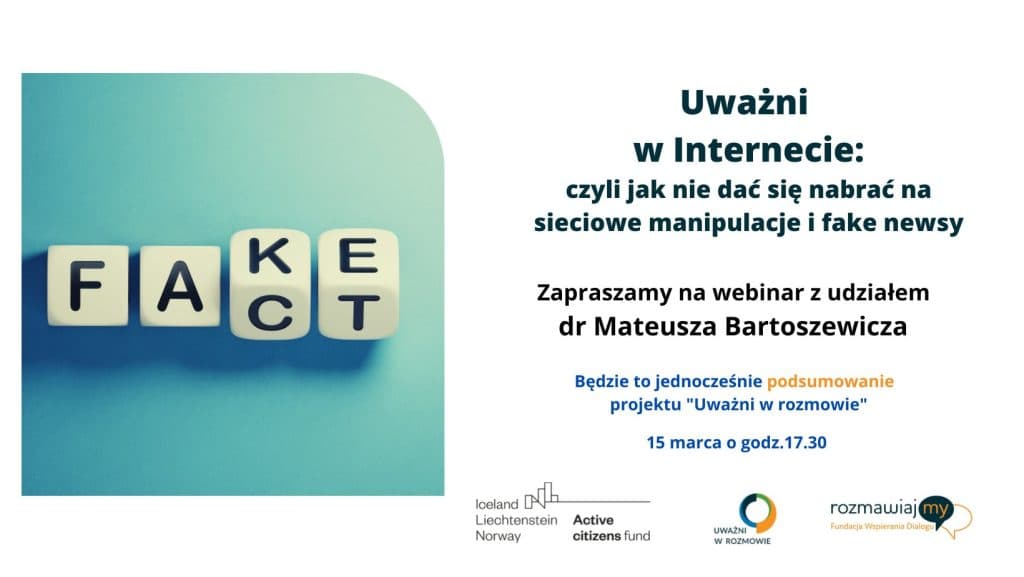 F A K E
C T

Uważni w Internecie: czyli jak nie dać się nabrać na sieciowe manipulacje i fake newsy

Zapraszamy na webinar z udziałem dr Mateusza Bartoszewicza

Będzie to jednocześnie podsumowanie projektu "Uważni w rozmowie"

15 marca o godz.17.30

Iceland Liechtenstein Norway Active citizens fund

UWAŻNI W ROZMOWIE

rozmawiajmy
Fundacja Wspierania Dialogu